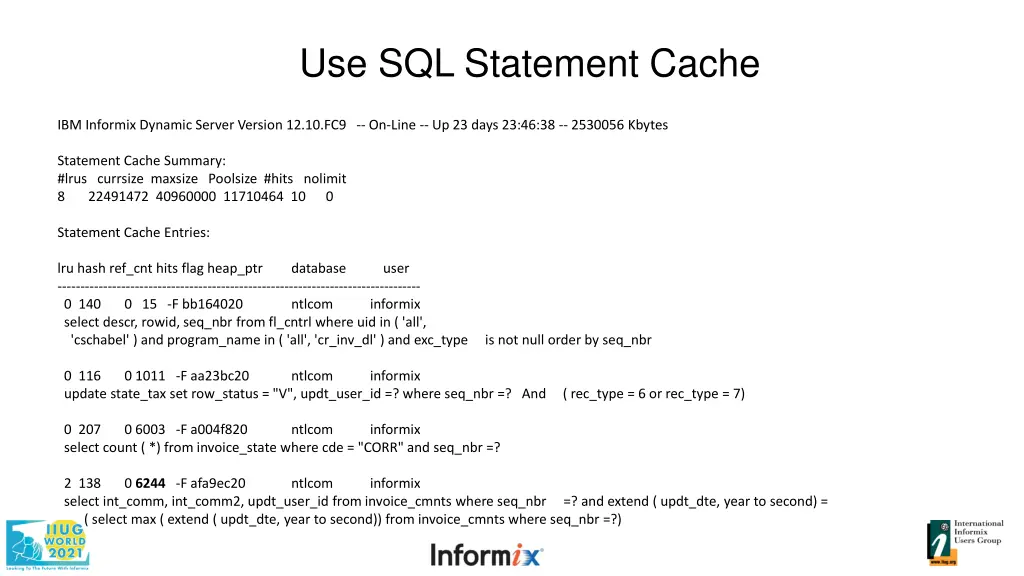 Use SQL Statement Cache

IBM Informix Dynamic Server Version 12.10.FC9 -- On-Line -- Up 23 days 23:46:38 -- 2530056 Kbytes

Statement Cache Summary:
#lrus currsize maxsize Poolsize #hits nolimit
8 22491472 40960000 11710464 10 0

Statement Cache Entries:

lru hash ref_cnt hits flag heap_ptr database user
--------------------------------------------------------------------------------
0 140 0 15 -F bb164020 ntlcom informix
select descr, rowid, seq_nbr from fl_cntrl where uid in ( 'all', 'cschabel' ) and program_name in ( 'all', 'cr_inv_dl' ) and exc_type is not null order by seq_nbr

0 116 0 1011 -F aa23bc20 ntlcom informix
update state_tax set row_status = "V", updt_user_id =? where seq_nbr =? And ( rec_type = 6 or rec_type = 7)

0 207 0 6003 -F a004f820 ntlcom informix
select count ( *) from invoice_state where cde = "CORR" and seq_nbr =?

2 138 0 6244 -F afa9ec20 ntlcom informix
select int_comm, int_comm2, updt_user_id from invoice_cmnts where seq_nbr =? and extend ( updt_dte, year to second) = ( select max ( extend ( updt_dte, year to second)) from invoice_cmnts where seq_nbr =?)

IIUG WORLD 2021
Looking To The Future With Informix

Informix

International Informix Users Group
www.iiug.org